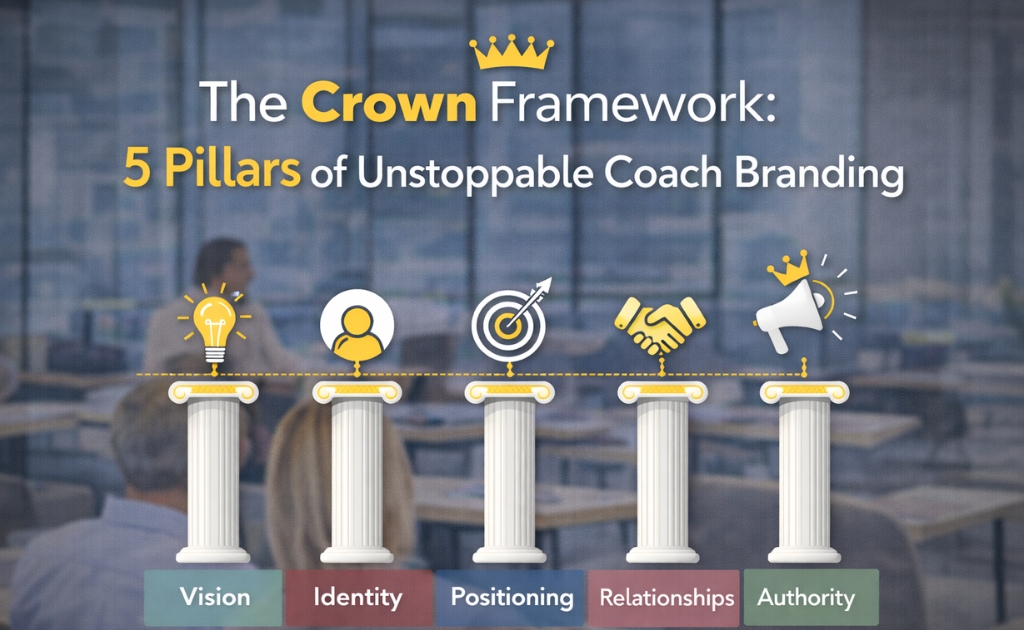 The Crown Framework:
5 Pillars of Unstoppable Coach Branding

Vision
Identity
Positioning
Relationships
Authority